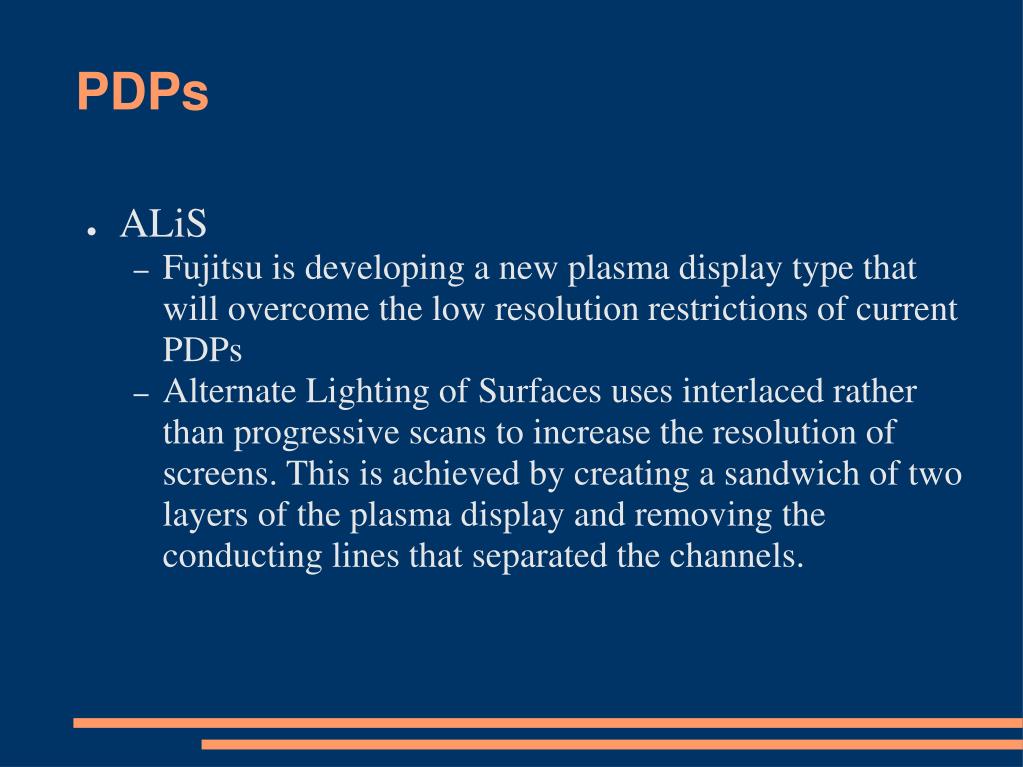 PDPs

● ALiS
– Fujitsu is developing a new plasma display type that will overcome the low resolution restrictions of current PDPs
– Alternate Lighting of Surfaces uses interlaced rather than progressive scans to increase the resolution of screens. This is achieved by creating a sandwich of two layers of the plasma display and removing the conducting lines that separated the channels.